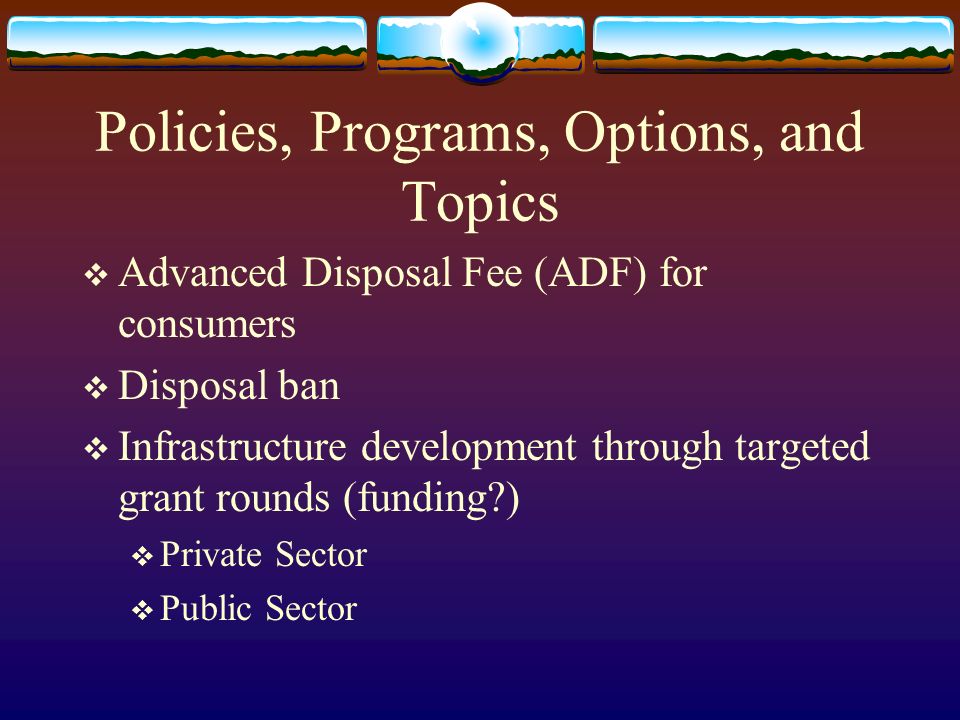 Policies, Programs, Options, and Topics

❖ Advanced Disposal Fee (ADF) for consumers

❖ Disposal ban

❖ Infrastructure development through targeted grant rounds (funding?)

❖ Private Sector

❖ Public Sector